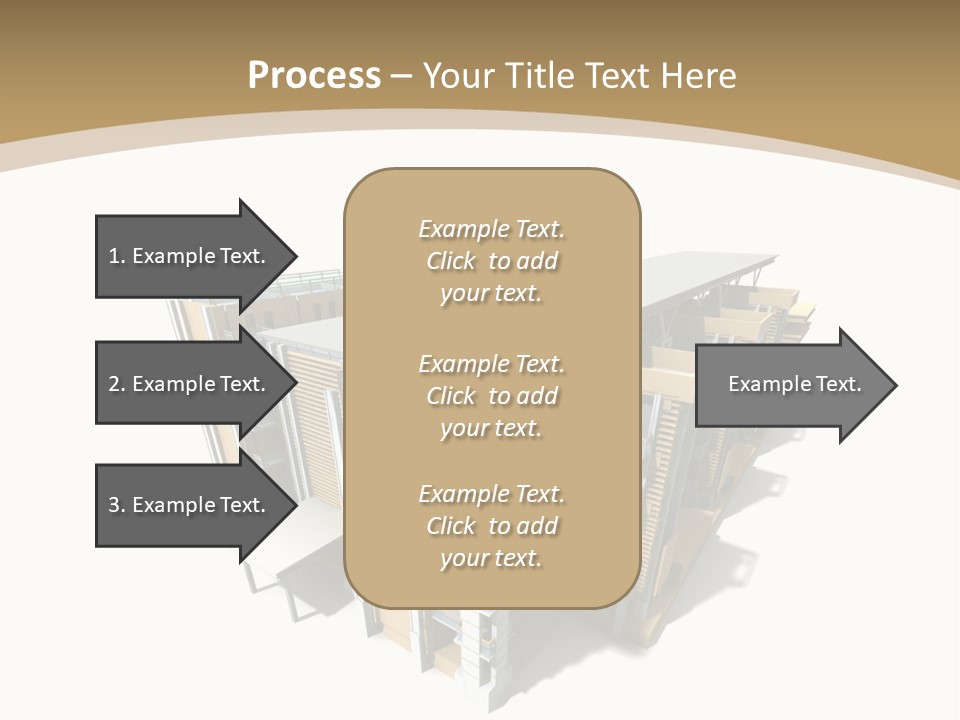 Process – Your Title Text Here

1. Example Text.

2. Example Text.

3. Example Text.

Example Text. Click to add your text.

Example Text. Click to add your text.

Example Text. Click to add your text.

Example Text.